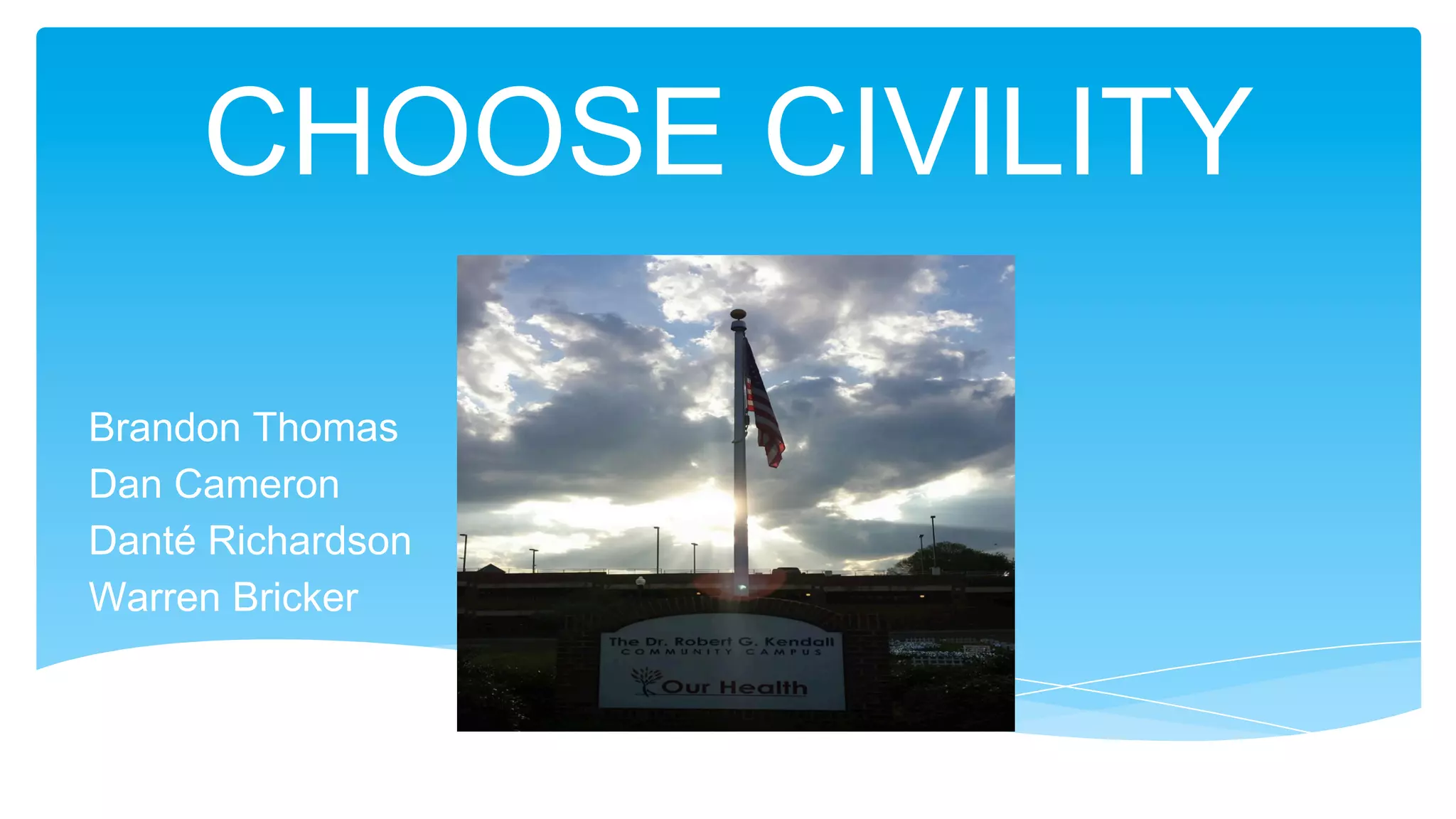 CHOOSE CIVILITY

Brandon Thomas
Dan Cameron
Danté Richardson
Warren Bricker

The Dr. Robert G. Kendall
COMMUNITY CAMPUS
Our Health